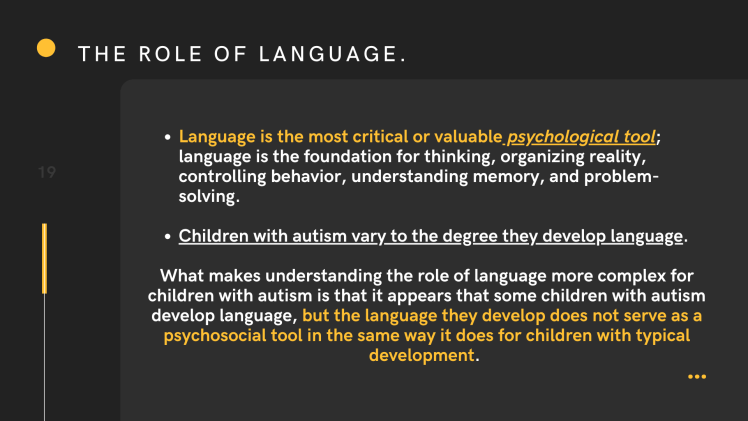 THE ROLE OF LANGUAGE.

19

• Language is the most critical or valuable psychological tool; language is the foundation for thinking, organizing reality, controlling behavior, understanding memory, and problem-solving.

• Children with autism vary to the degree they develop language.

What makes understanding the role of language more complex for children with autism is that it appears that some children with autism develop language, but the language they develop does not serve as a psychosocial tool in the same way it does for children with typical development.

...